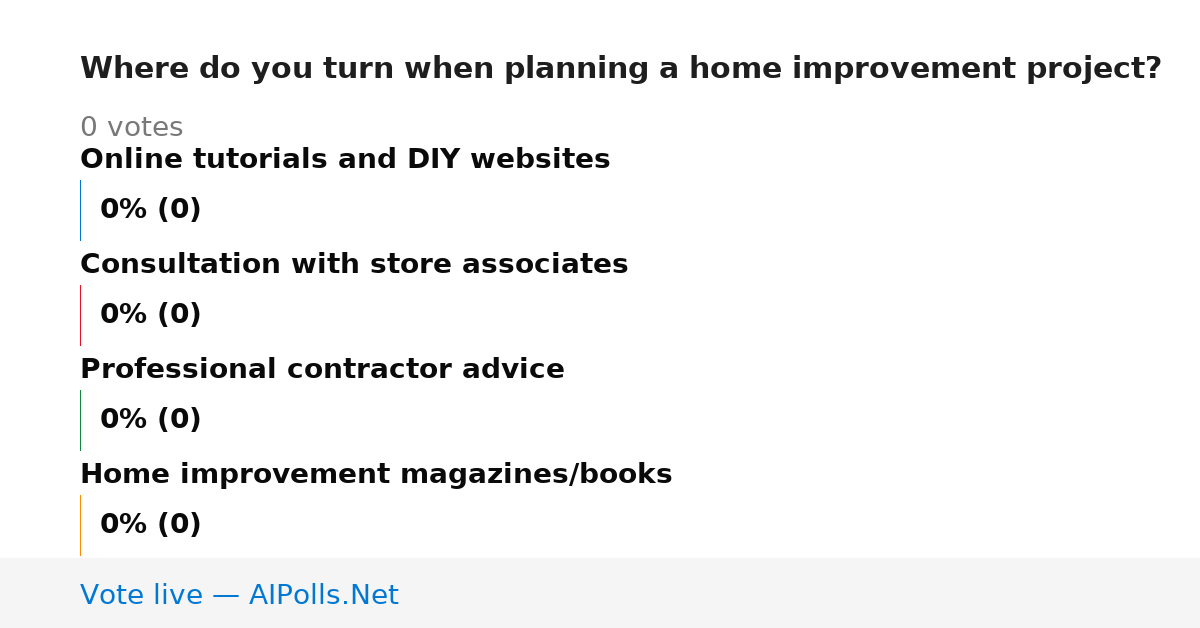 Where do you turn when planning a home improvement project?

0 votes

Online tutorials and DIY websites

0% (0)

Consultation with store associates

0% (0)

Professional contractor advice

0% (0)

Home improvement magazines/books

0% (0)

Vote live — AIPolls.Net